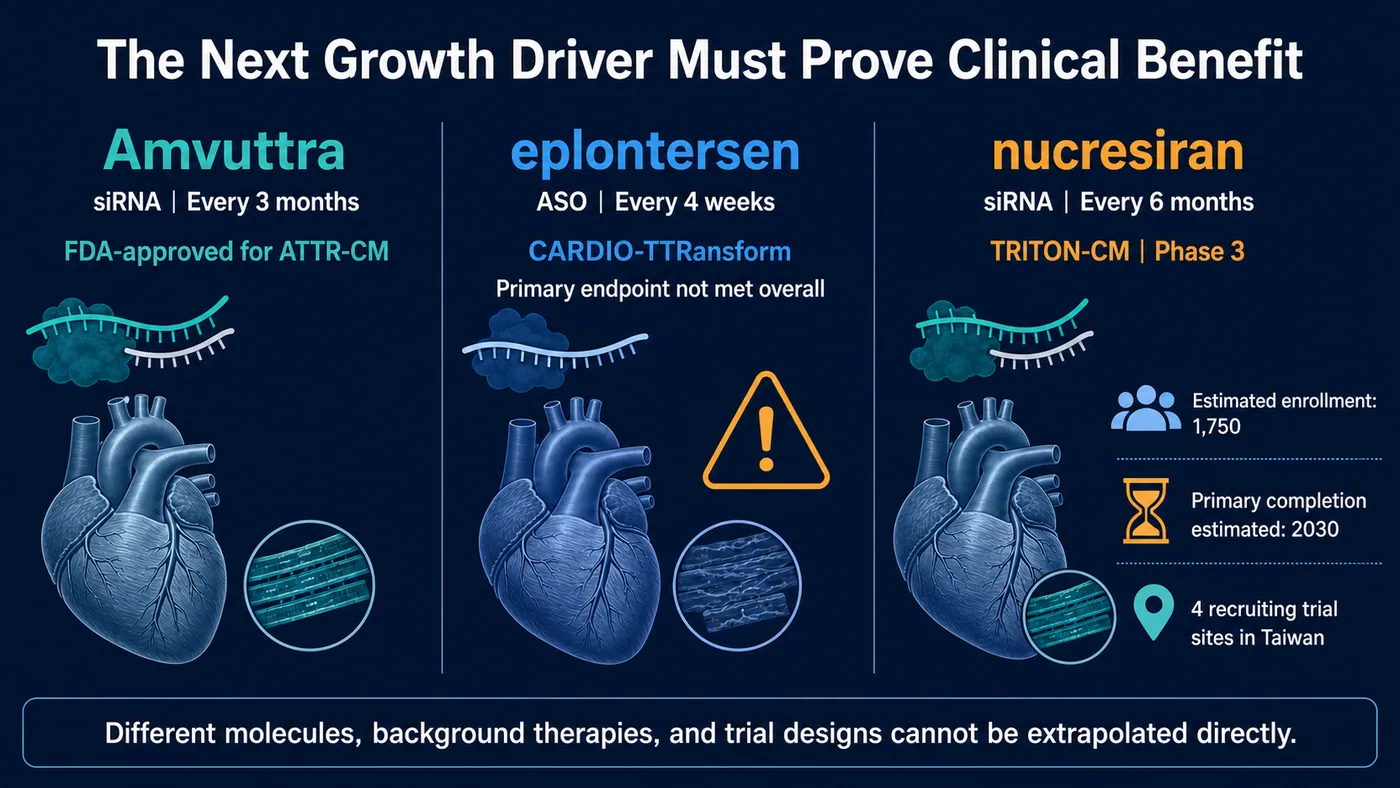 The Next Growth Driver Must Prove Clinical Benefit

Amvuttra
siRNA | Every 3 months
FDA-approved for ATTR-CM

eplontersen
ASO | Every 4 weeks
CARDIO-TTRansform
Primary endpoint not met overall

nucresiran
siRNA | Every 6 months
TRITON-CM | Phase 3

Estimated enrollment: 1,750

Primary completion estimated: 2030

4 recruiting trial sites in Taiwan

Different molecules, background therapies, and trial designs cannot be extrapolated directly.